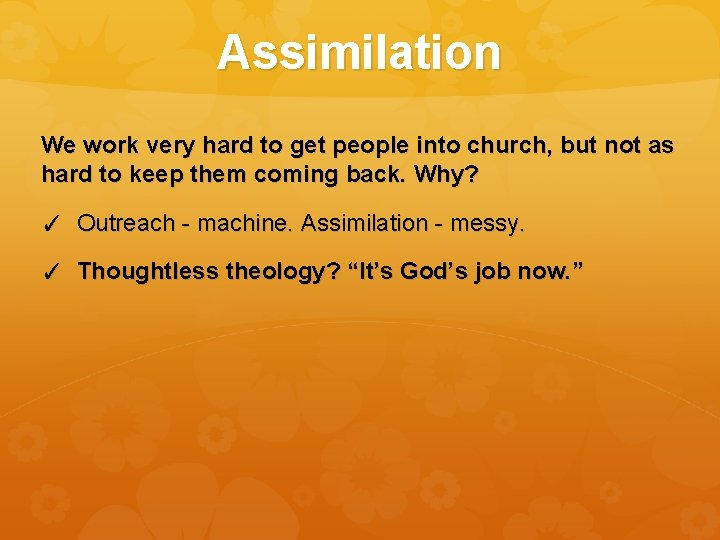 Assimilation

We work very hard to get people into church, but not as hard to keep them coming back. Why?

✓ Outreach - machine. Assimilation - messy.

✓ Thoughtless theology? “It’s God’s job now.”